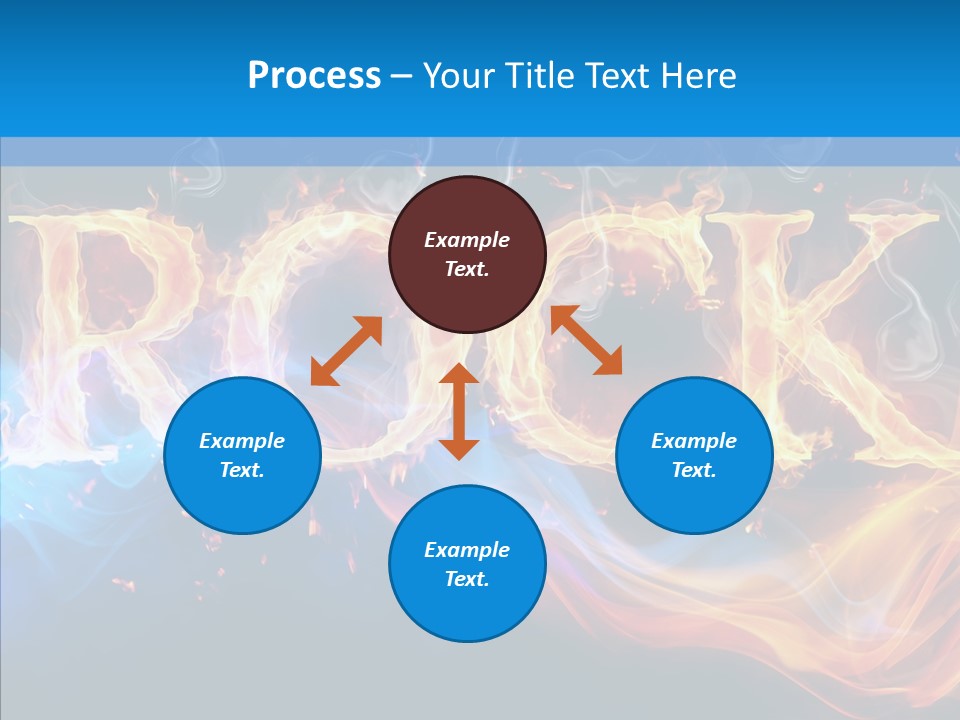 Process – Your Title Text Here

ROCK

Example Text.

Example Text.

Example Text.

Example Text.